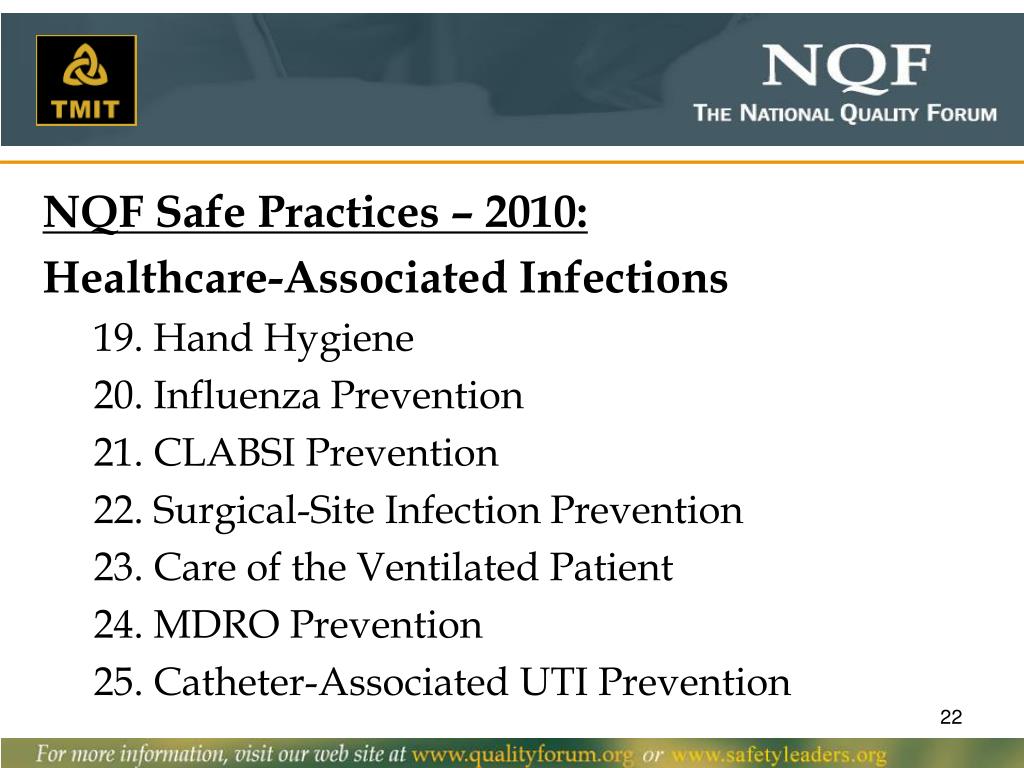 TMIT

NQF
THE NATIONAL QUALITY FORUM

NQF Safe Practices – 2010:

Healthcare-Associated Infections

19. Hand Hygiene
20. Influenza Prevention
21. CLABSI Prevention
22. Surgical-Site Infection Prevention
23. Care of the Ventilated Patient
24. MDRO Prevention
25. Catheter-Associated UTI Prevention

22

For more information, visit our web site at www.qualityforum.org or www.safetyleaders.org